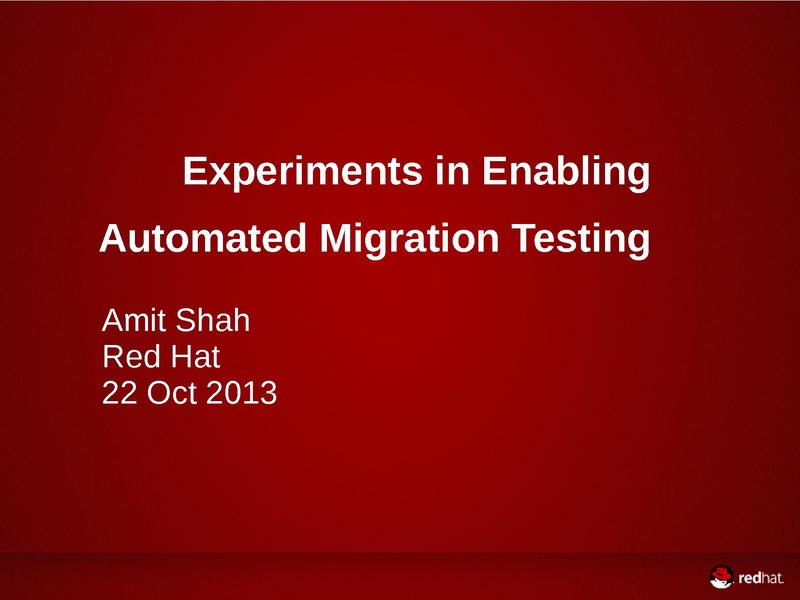 Experiments in Enabling
Automated Migration Testing

Amit Shah
Red Hat
22 Oct 2013

redhat.